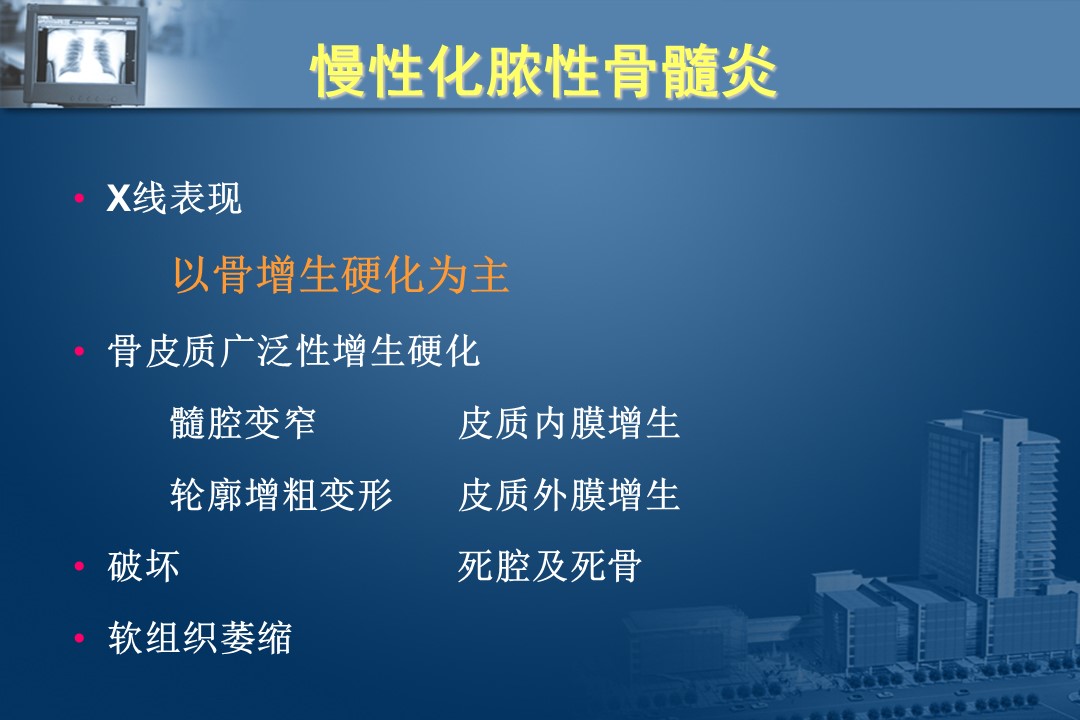 慢性化脓性骨髓炎

• X线表现

以骨增生硬化为主

• 骨皮质广泛性增生硬化

髓腔变窄　　　　皮质内膜增生

轮廓增粗变形　　皮质外膜增生

• 破坏　　　　　　　死腔及死骨

• 软组织萎缩